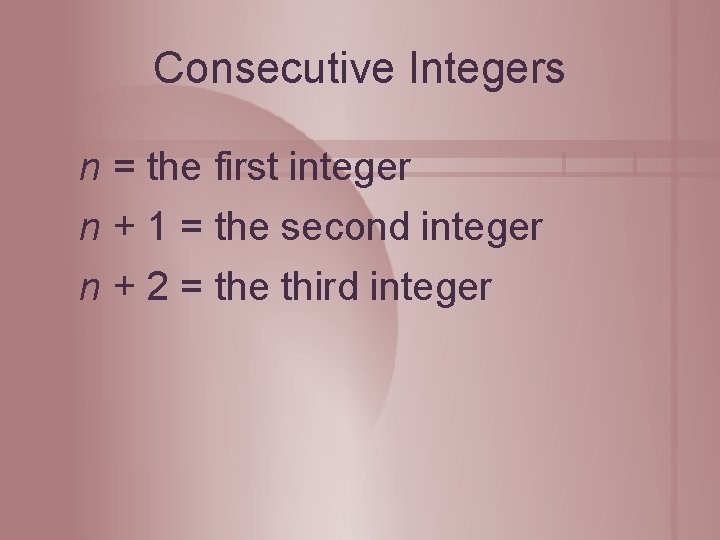 Consecutive Integers

$n$ = the first integer

$n + 1$ = the second integer

$n + 2$ = the third integer